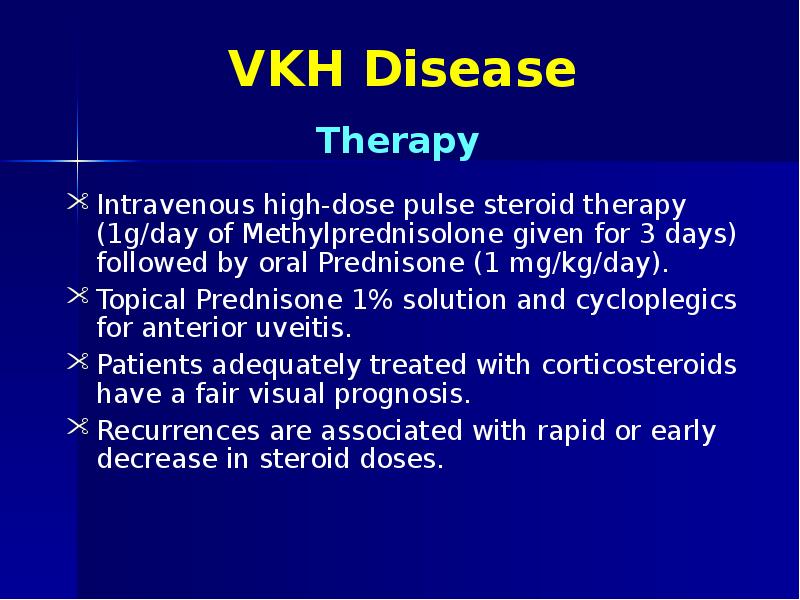 VKH Disease

Therapy

Intravenous high-dose pulse steroid therapy (1g/day of Methylprednisolone given for 3 days) followed by oral Prednisone (1 mg/kg/day).

Topical Prednisone 1% solution and cycloplegics for anterior uveitis.

Patients adequately treated with corticosteroids have a fair visual prognosis.

Recurrences are associated with rapid or early decrease in steroid doses.